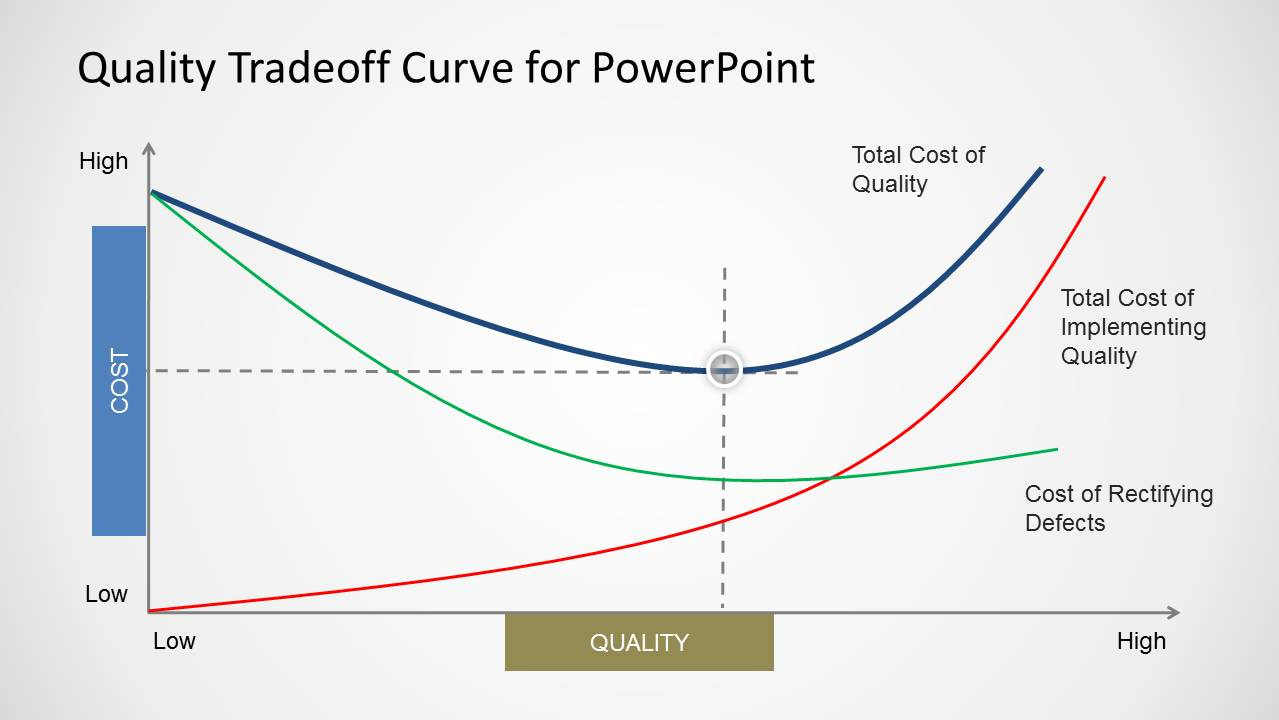 Quality Tradeoff Curve for PowerPoint

High

COST

Low

Total Cost of Quality

Total Cost of Implementing Quality

Cost of Rectifying Defects

Low

QUALITY

High